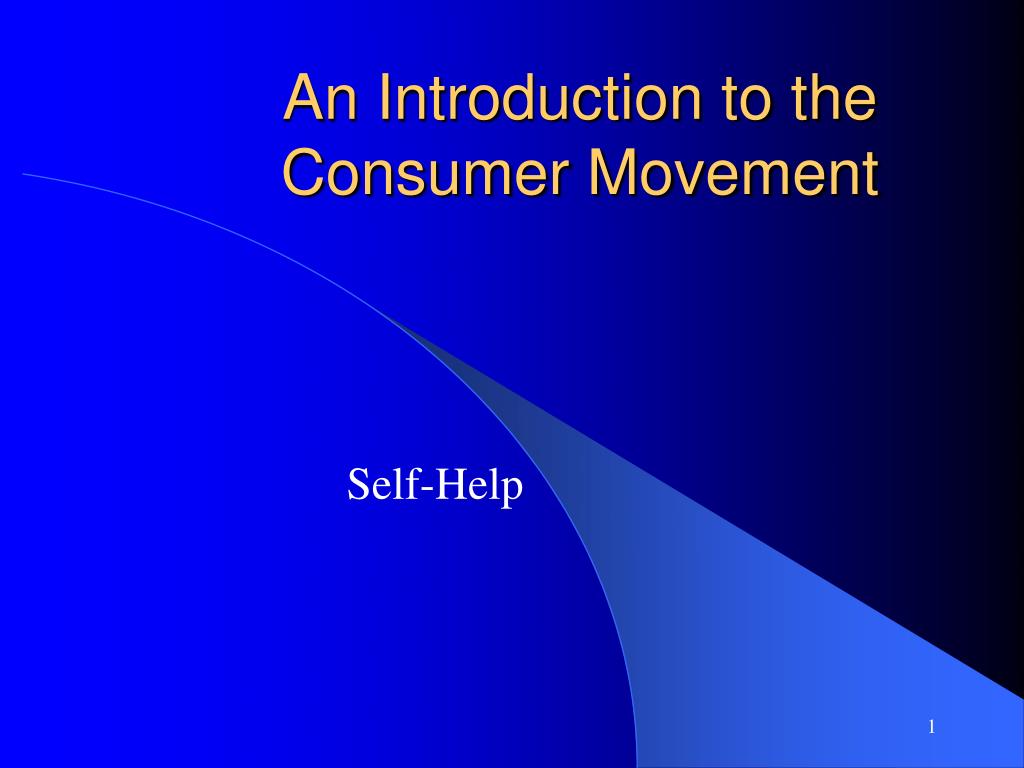 An Introduction to the Consumer Movement

Self-Help

1